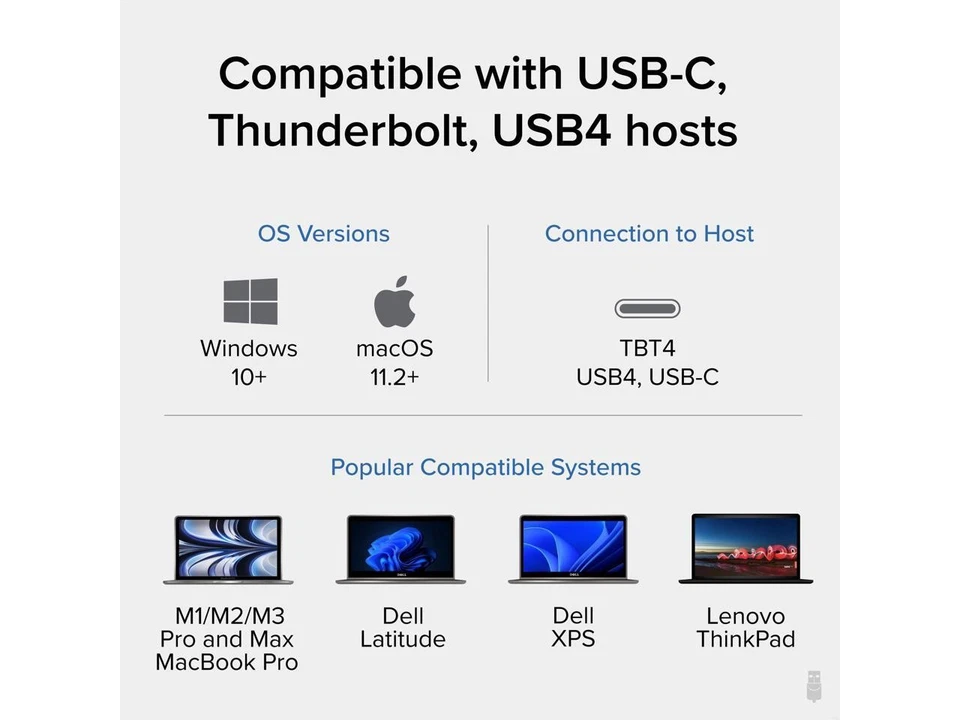 Compatible with USB-C, Thunderbolt, USB4 hosts

OS Versions

Windows 10+

macOS 11.2+

Connection to Host

TBT4
USB4, USB-C

Popular Compatible Systems

M1/M2/M3 Pro and Max MacBook Pro

Dell Latitude

Dell XPS

Lenovo ThinkPad